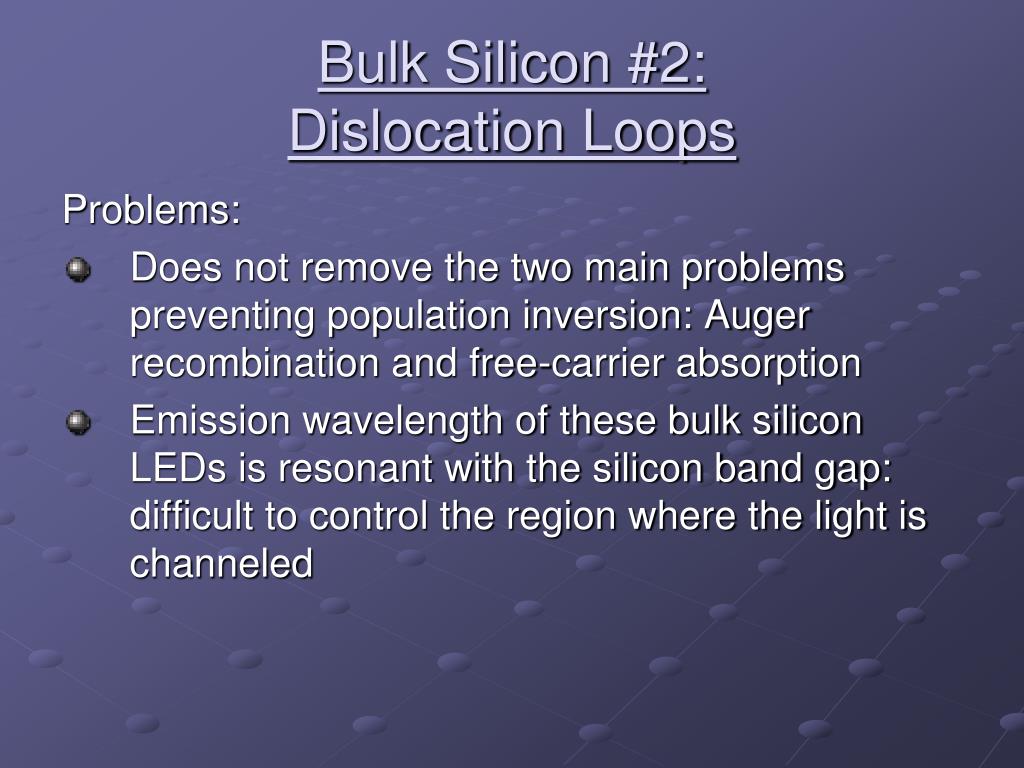 Bulk Silicon #2:
Dislocation Loops

Problems:

Does not remove the two main problems preventing population inversion: Auger recombination and free-carrier absorption

Emission wavelength of these bulk silicon LEDs is resonant with the silicon band gap: difficult to control the region where the light is channeled